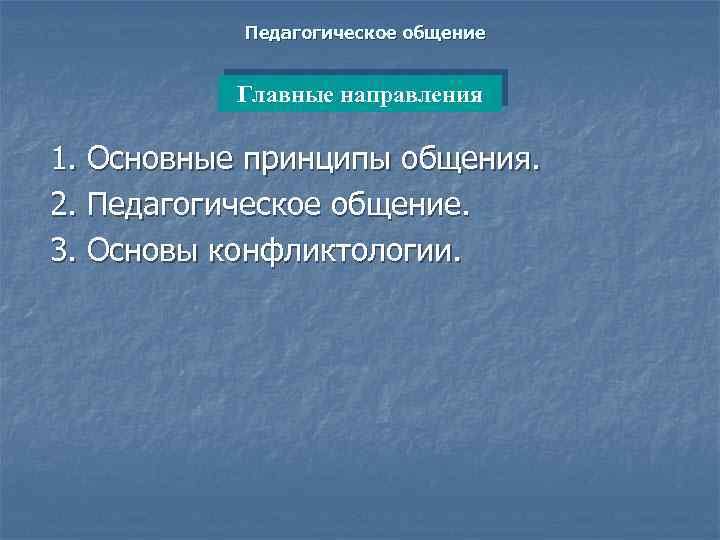 Педагогическое общение

Главные направления

1. Основные принципы общения.
2. Педагогическое общение.
3. Основы конфликтологии.